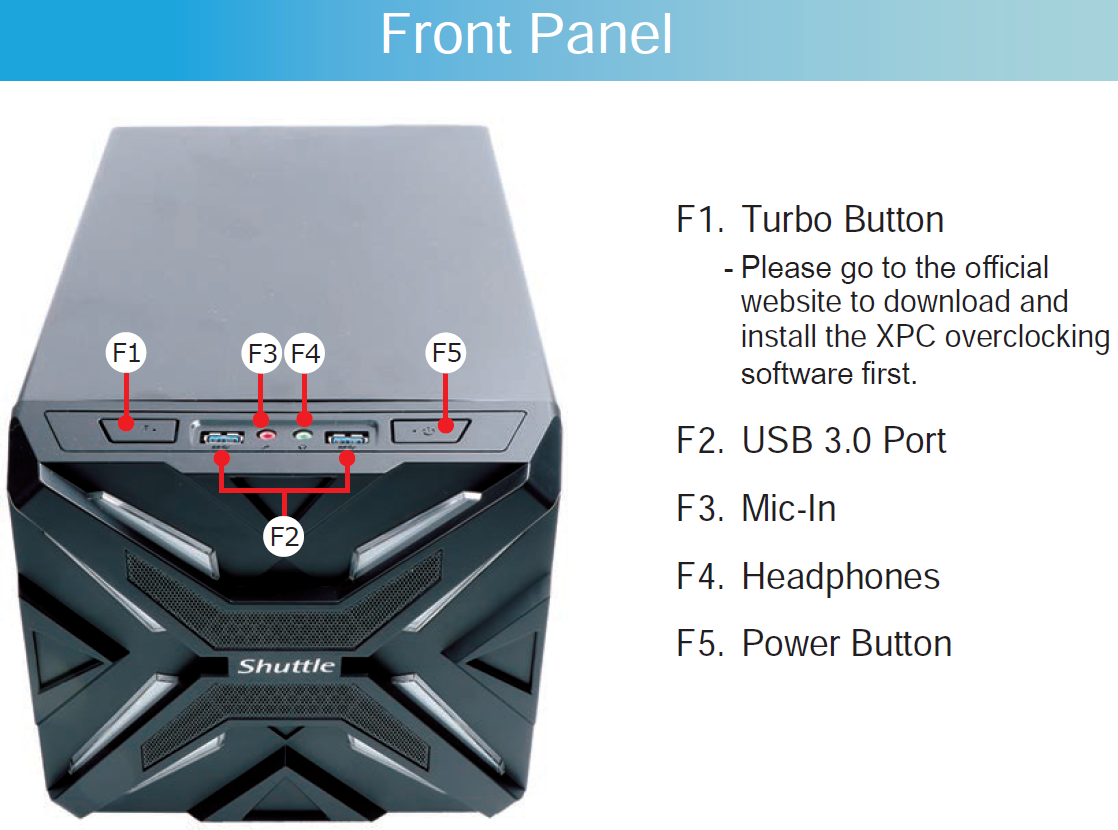 Front Panel

F1
F3
F4
F5
F2
Shuttle

F1. Turbo Button
- Please go to the official website to download and install the XPC overclocking software first.

F2. USB 3.0 Port

F3. Mic-In

F4. Headphones

F5. Power Button